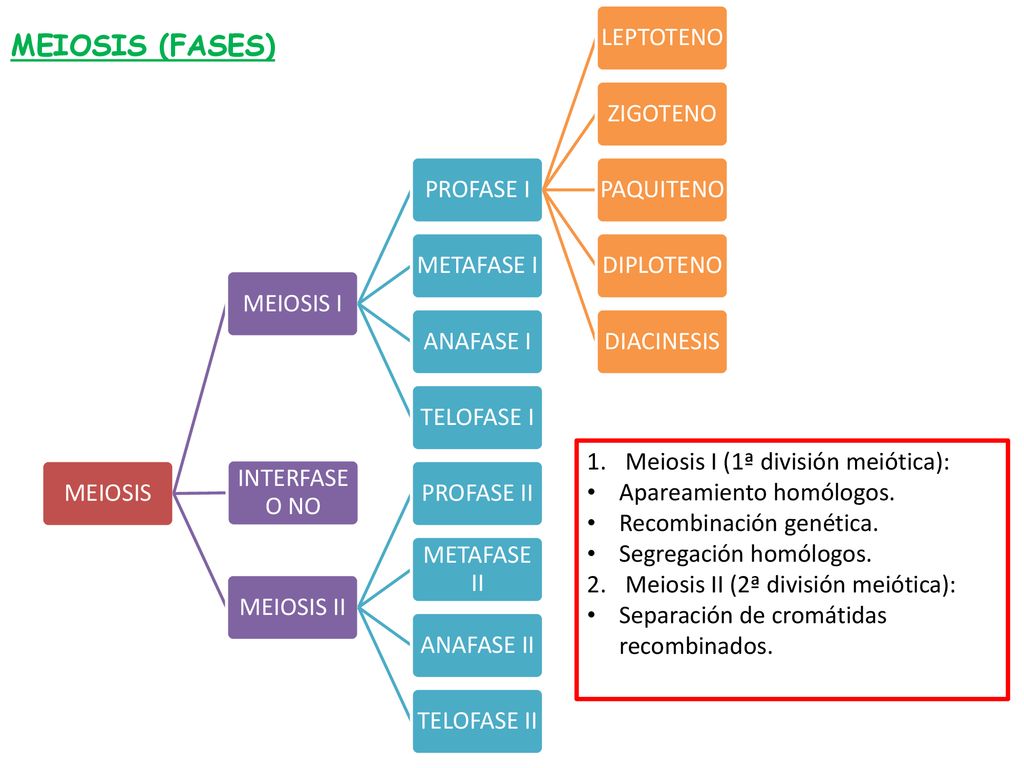 MEIOSIS (FASES)

MEIOSIS

MEIOSIS I

INTERFASE O NO

MEIOSIS II

PROFASE I

METAFASE I

ANAFASE I

TELOFASE I

PROFASE II

METAFASE II

ANAFASE II

TELOFASE II

LEPTOTENO

ZIGOTENO

PAQUITENO

DIPLOTENO

DIACINESIS

1. Meiosis I (1ª división meiótica):
• Apareamiento homólogos.
• Recombinación genética.
• Segregación homólogos.
2. Meiosis II (2ª división meiótica):
• Separación de cromátidas recombinados.